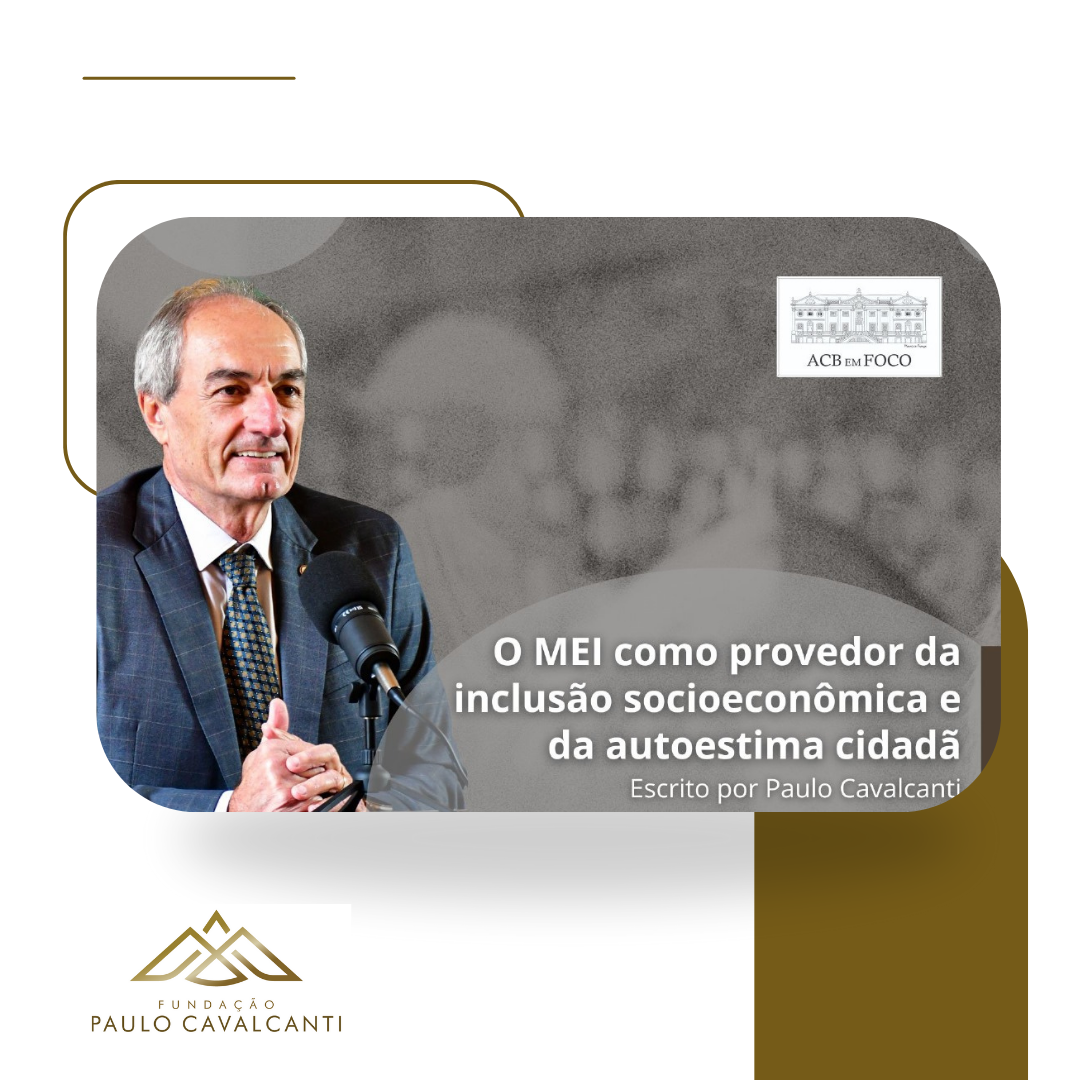 ACB EM FOCO

O MEI como provedor da inclusão socioeconômica e da autoestima cidadã

Escrito por Paulo Cavalcanti

FUNDAÇÃO
PAULO CAVALCANTI